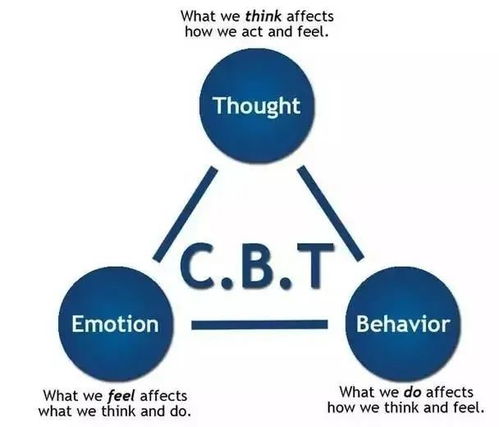 What we think affects how we act and feel.

Thought

C.B.T

Emotion

Behavior

What we feel affects what we think and do.

What we do affects how we think and feel.